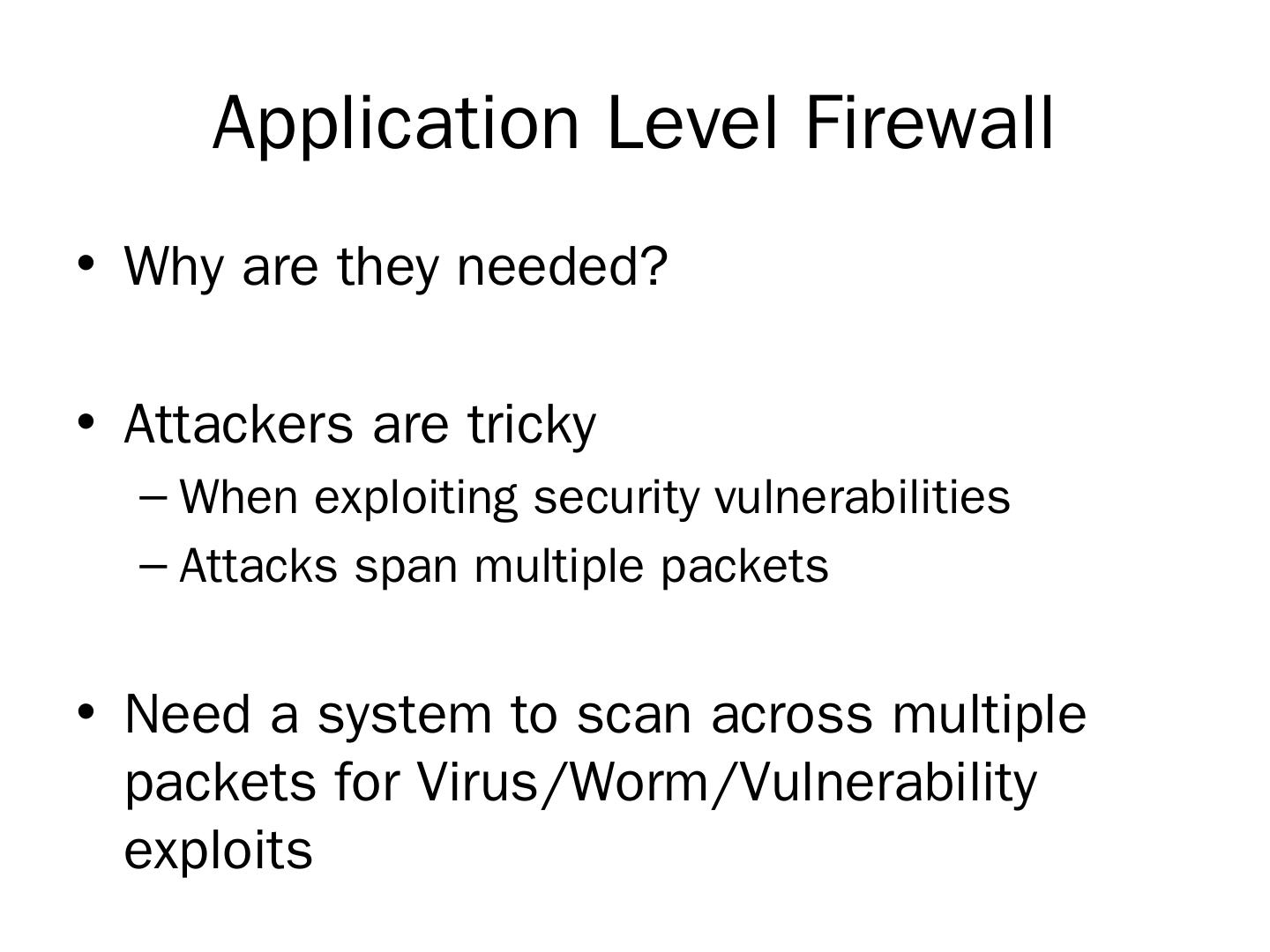 Application Level Firewall

• Why are they needed?

• Attackers are tricky
  – When exploiting security vulnerabilities
  – Attacks span multiple packets

• Need a system to scan across multiple packets for Virus/Worm/Vulnerability exploits